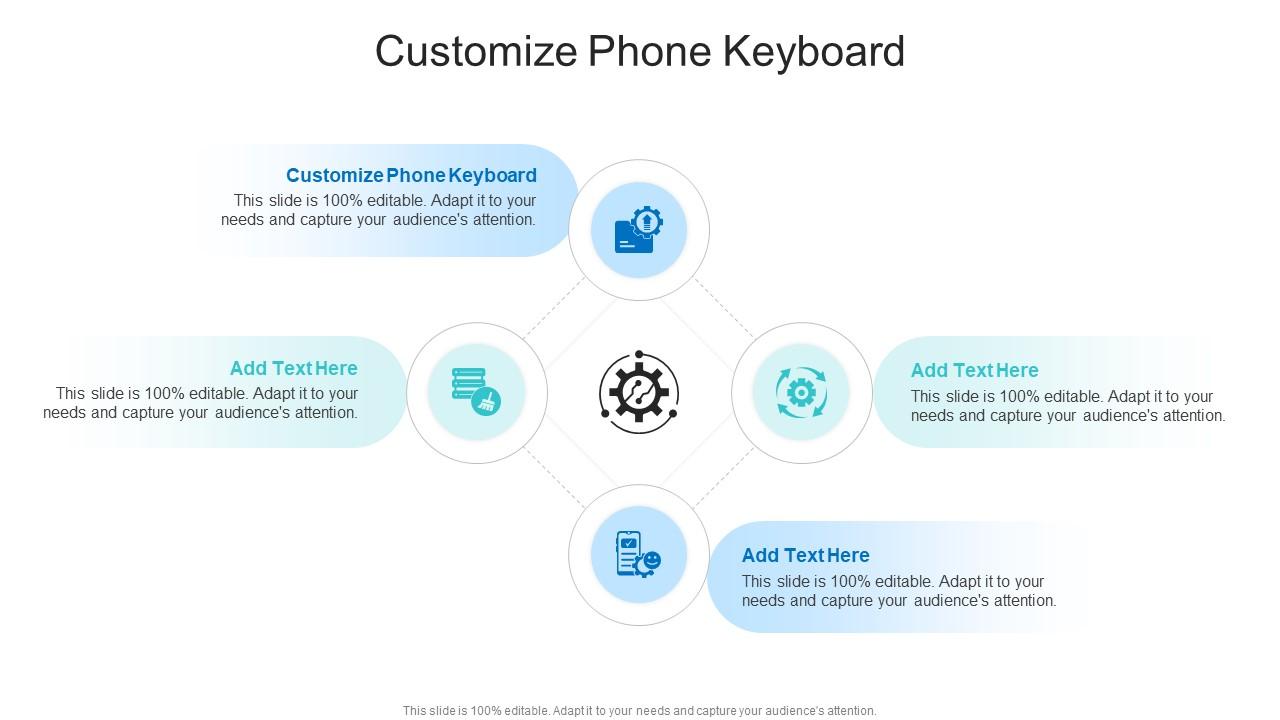 Customize Phone Keyboard

Customize Phone Keyboard
This slide is 100% editable. Adapt it to your needs and capture your audience's attention.

Add Text Here
This slide is 100% editable. Adapt it to your needs and capture your audience's attention.

Add Text Here
This slide is 100% editable. Adapt it to your needs and capture your audience's attention.

Add Text Here
This slide is 100% editable. Adapt it to your needs and capture your audience's attention.

This slide is 100% editable. Adapt it to your needs and capture your audience's attention.